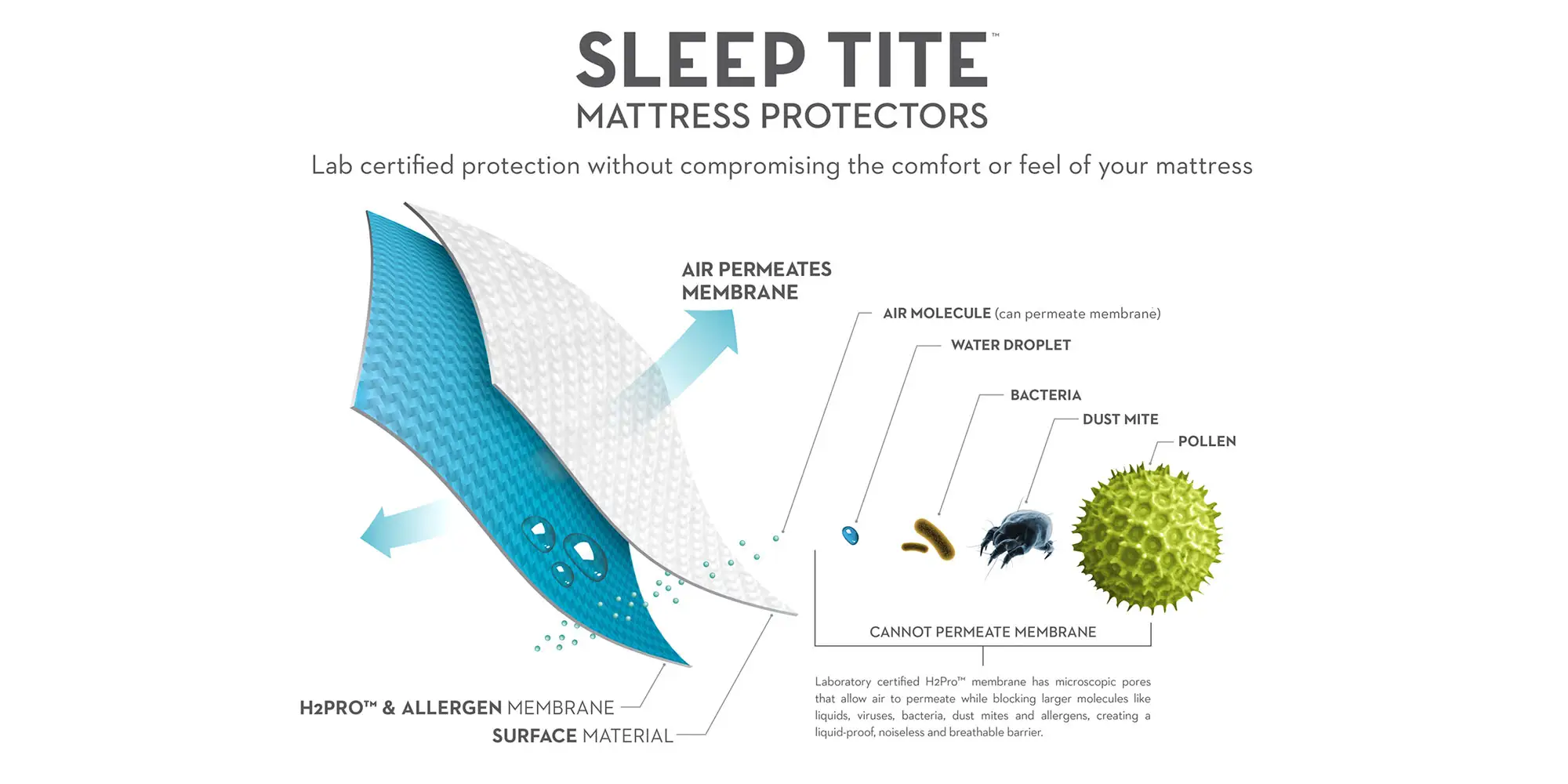 SLEEP TITE™
MATTRESS PROTECTORS

Lab certified protection without compromising the comfort or feel of your mattress

AIR PERMEATES MEMBRANE

AIR MOLECULE (can permeate membrane)

WATER DROPLET

BACTERIA

DUST MITE

POLLEN

CANNOT PERMEATE MEMBRANE

Laboratory certified H2Pro™ membrane has microscopic pores that allow air to permeate while blocking larger molecules like liquids, viruses, bacteria, dust mites and allergens, creating a liquid-proof, noiseless and breathable barrier.

H2PRO™ & ALLERGEN MEMBRANE

SURFACE MATERIAL